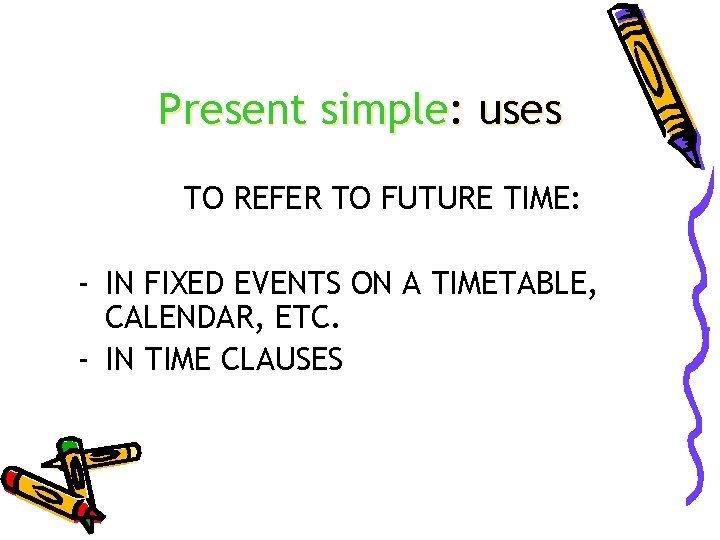 Present simple: uses

TO REFER TO FUTURE TIME:

- IN FIXED EVENTS ON A TIMETABLE, CALENDAR, ETC.
- IN TIME CLAUSES